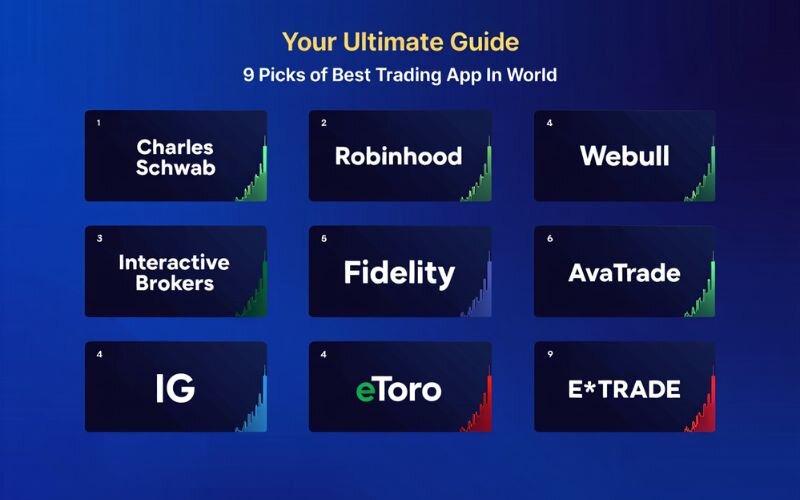 Your Ultimate Guide
9 Picks of Best Trading App In World

1
Charles Schwab

2
Robinhood

4
Webull

3
Interactive Brokers

5
Fidelity

6
AvaTrade

4
IG

4
eToro

9
E*TRADE